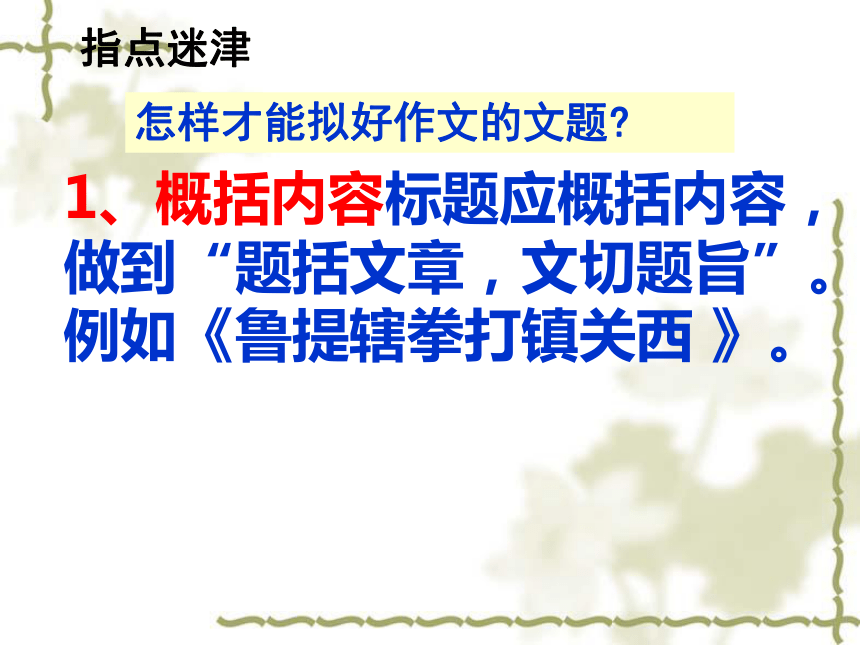 指点迷津

怎样才能拟好作文的文题?

1、概括内容标题应概括内容，做到“题括文章，文切题旨”。例如《鲁提辖拳打镇关西 》。